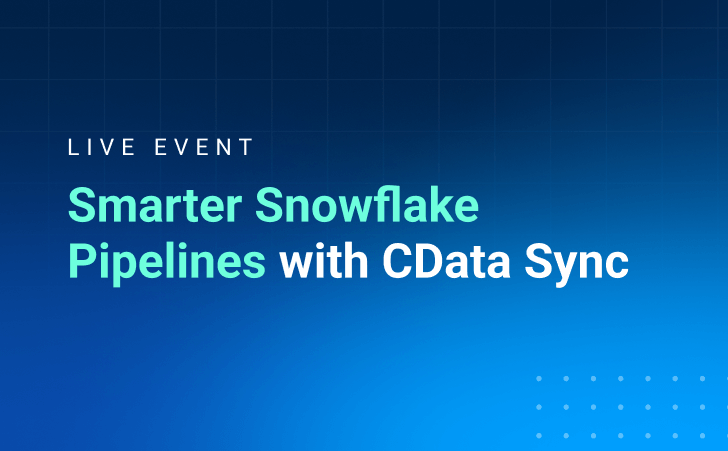 LIVE EVENT

Smarter Snowflake Pipelines with CData Sync